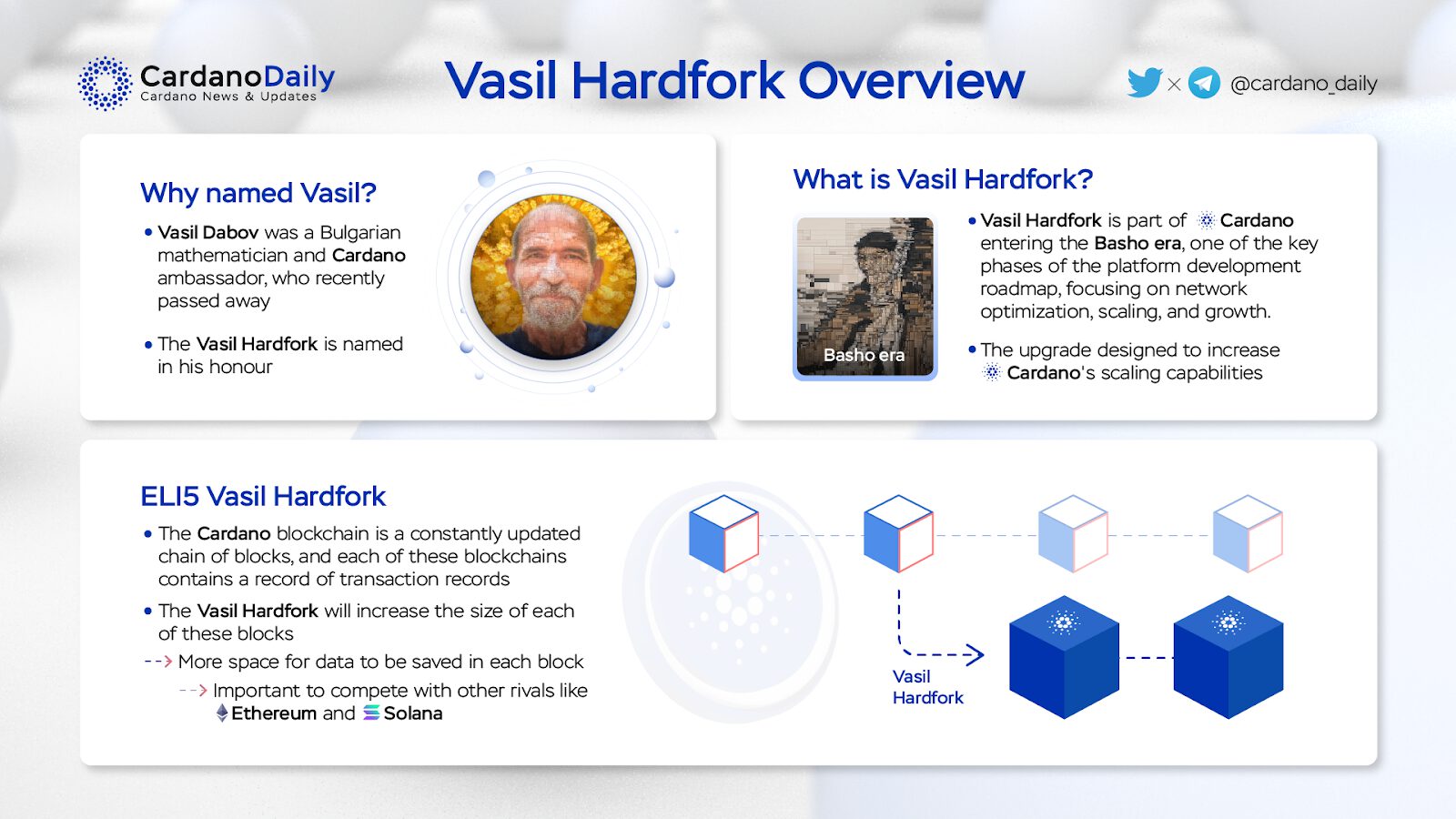 CardanoDaily
Cardano News & Updates

Vasil Hardfork Overview

× @cardano_daily

Why named Vasil?

• Vasil Dabov was a Bulgarian mathematician and Cardano ambassador, who recently passed away

• The Vasil Hardfork is named in his honour

What is Vasil Hardfork?

Basho era

• Vasil Hardfork is part of Cardano entering the Basho era, one of the key phases of the platform development roadmap, focusing on network optimization, scaling, and growth.

• The upgrade designed to increase Cardano's scaling capabilities

ELI5 Vasil Hardfork

• The Cardano blockchain is a constantly updated chain of blocks, and each of these blockchains contains a record of transaction records

• The Vasil Hardfork will increase the size of each of these blocks

--> More space for data to be saved in each block

--> Important to compete with other rivals like Ethereum and Solana

Vasil Hardfork